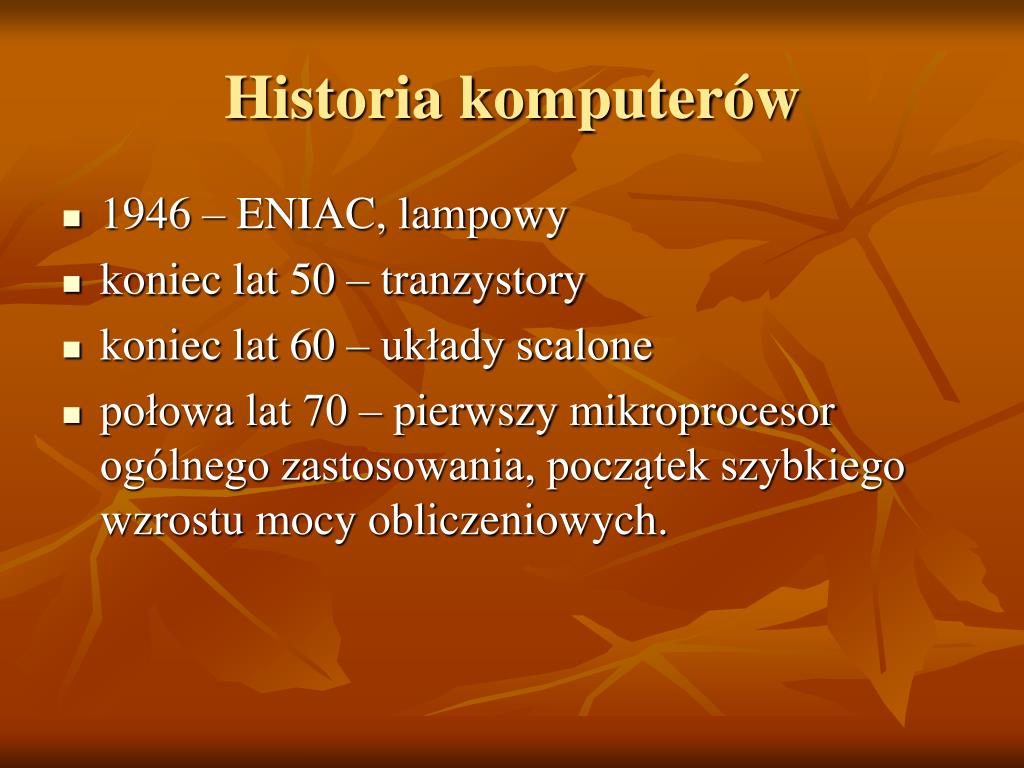 Historia komputerów

- 1946 – ENIAC, lampowy
- koniec lat 50 – tranzystory
- koniec lat 60 – układy scalone
- połowa lat 70 – pierwszy mikroprocesor ogólnego zastosowania, początek szybkiego wzrostu mocy obliczeniowych.